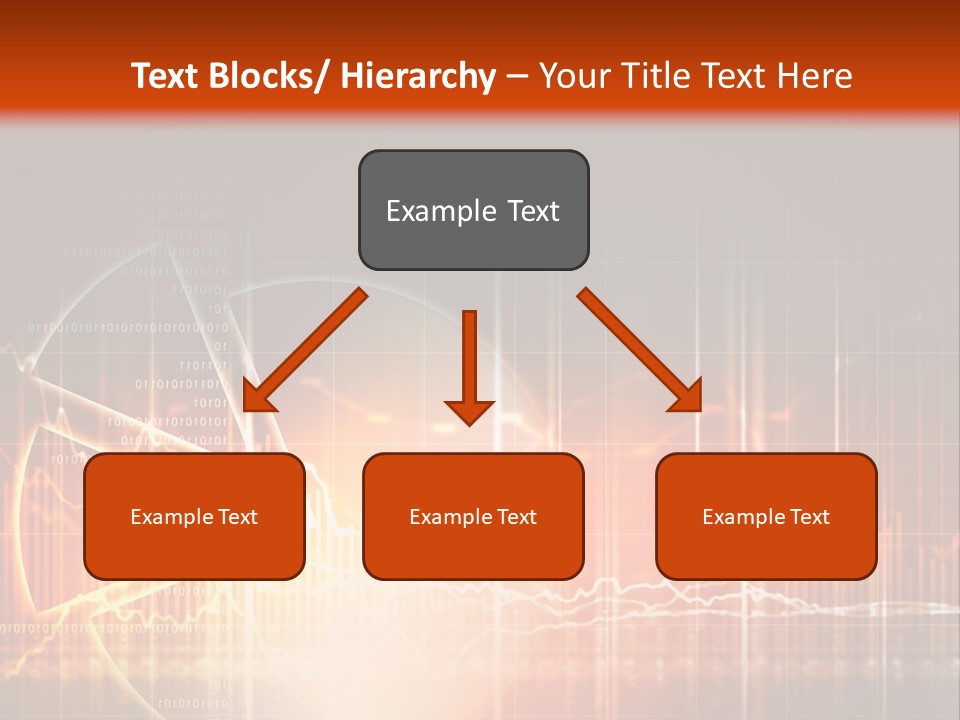 Text Blocks/ Hierarchy – Your Title Text Here

Example Text

Example Text

Example Text

Example Text